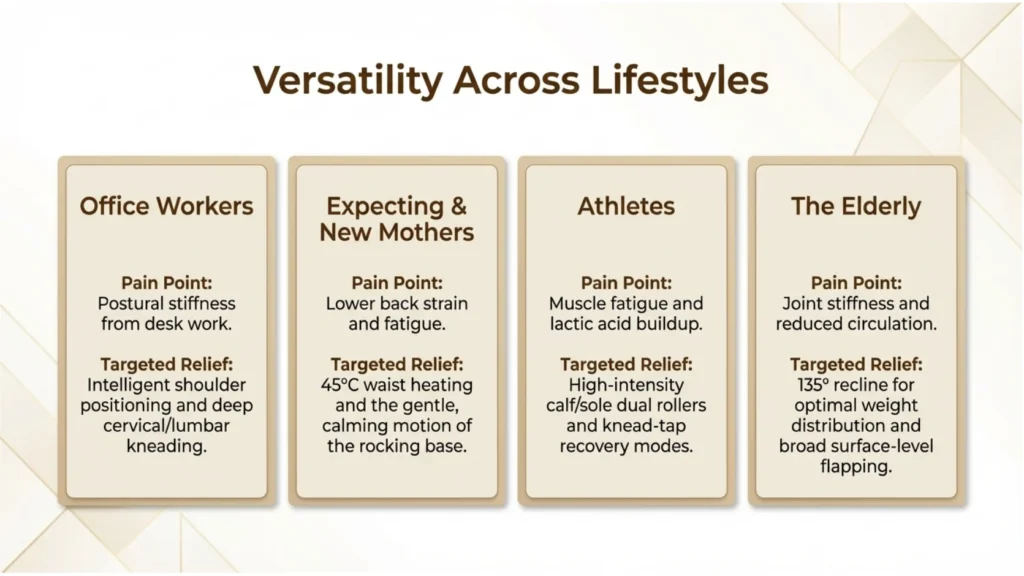 Versatility Across Lifestyles

Office Workers

Pain Point:
Postural stiffness from desk work.

Targeted Relief:
Intelligent shoulder positioning and deep cervical/lumbar kneading.

Expecting & New Mothers

Pain Point:
Lower back strain and fatigue.

Targeted Relief:
45°C waist heating and the gentle, calming motion of the rocking base.

Athletes

Pain Point:
Muscle fatigue and lactic acid buildup.

Targeted Relief:
High-intensity calf/sole dual rollers and knead-tap recovery modes.

The Elderly

Pain Point:
Joint stiffness and reduced circulation.

Targeted Relief:
135° recline for optimal weight distribution and broad surface-level flapping.